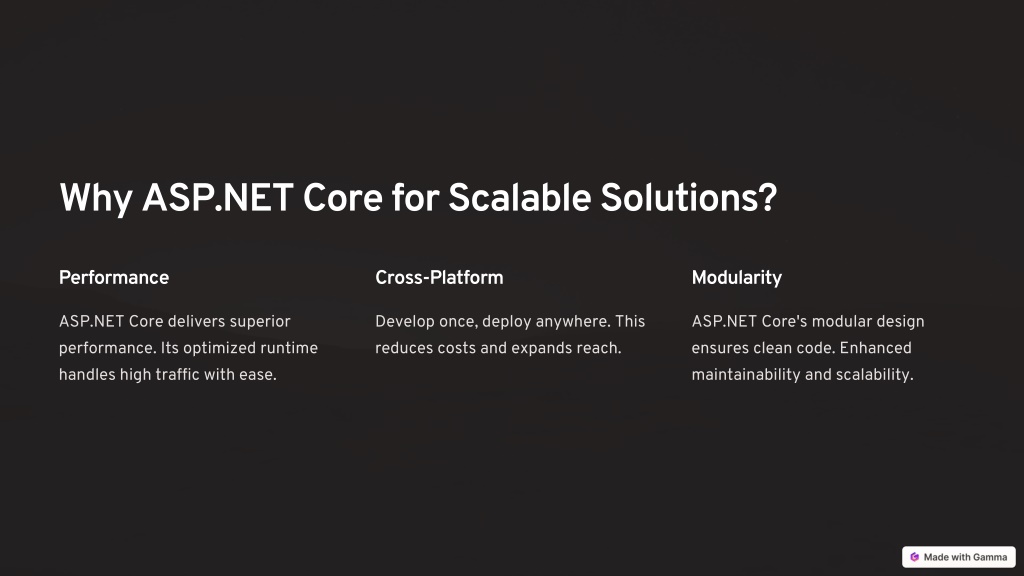 Why ASP.NET Core for Scalable Solutions?

Performance

ASP.NET Core delivers superior performance. Its optimized runtime handles high traffic with ease.

Cross-Platform

Develop once, deploy anywhere. This reduces costs and expands reach.

Modularity

ASP.NET Core's modular design ensures clean code. Enhanced maintainability and scalability.

Made with Gamma